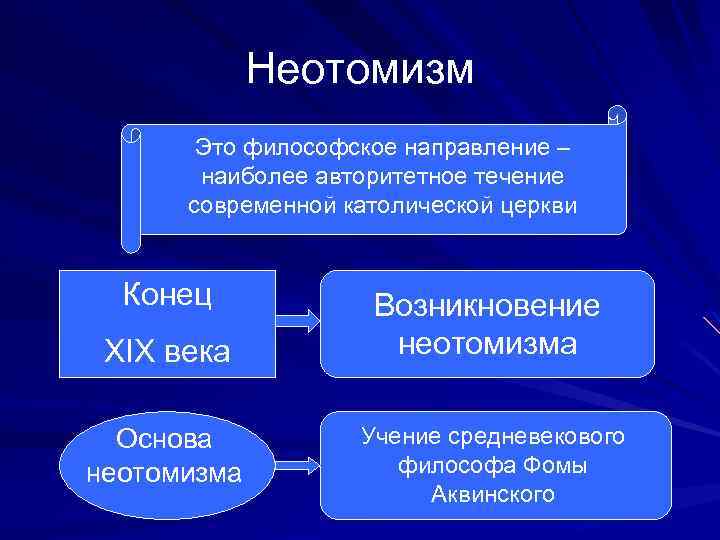 Неотомизм

Это философское направление – наиболее авторитетное течение современной католической церкви

Конец

XIX века

Возникновение неотомизма

Основа неотомизма

Учение средневекового философа Фомы Аквинского